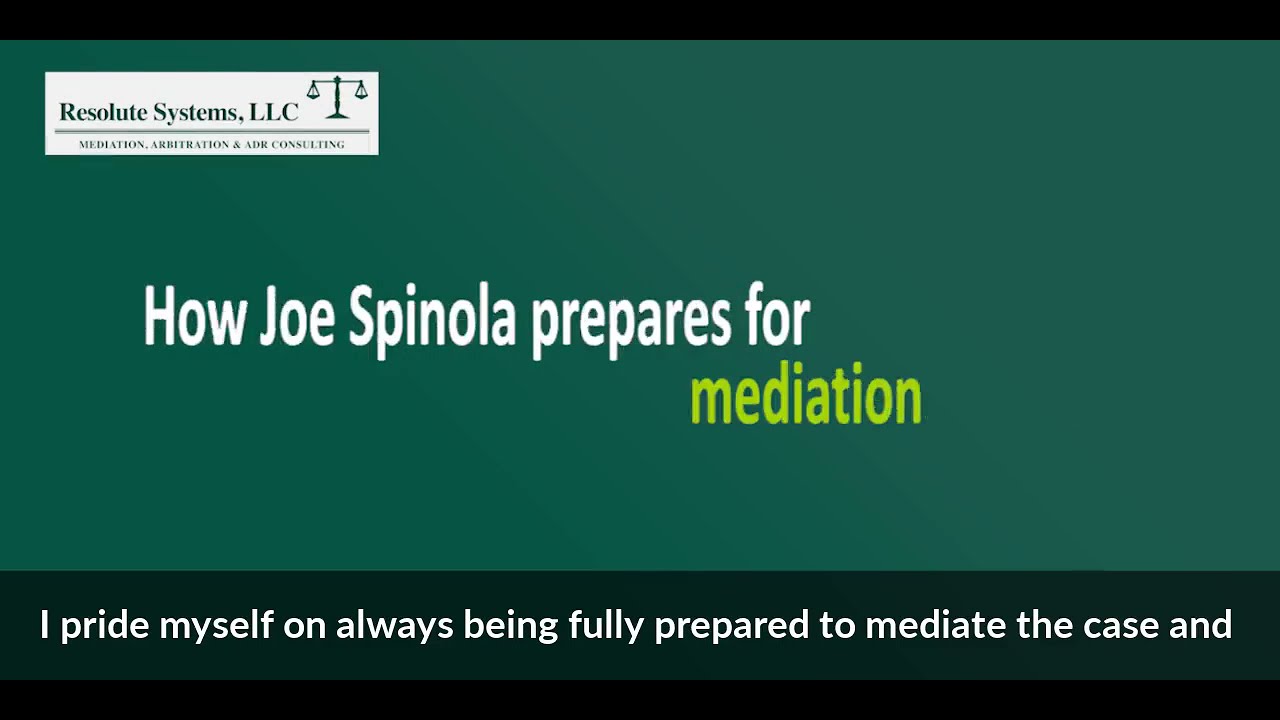 Resolute Systems, LLC
MEDIATION, ARBITRATION & ADR CONSULTING

How Joe Spinola prepares for mediation

I pride myself on always being fully prepared to mediate the case and